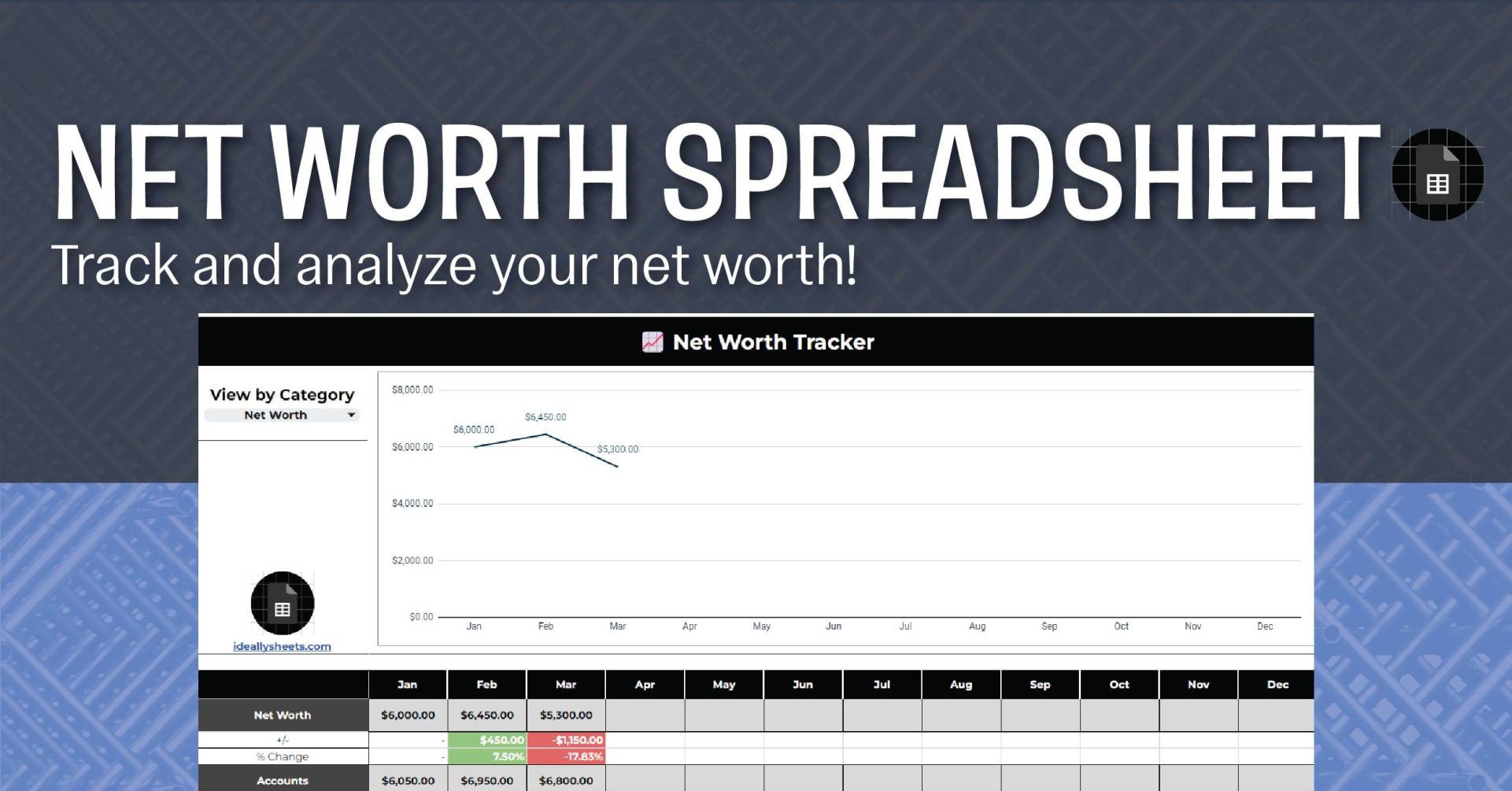 NET WORTH SPREADSHEET
Track and analyze your net worth!

Net Worth Tracker

View by Category
Net Worth

ideallysheets.com

$8,000.00
$6,000.00
$4,000.00
$2,000.00
$0.00
$6,000.00
$6,450.00
$5,300.00
Jan Feb Mar Apr May Jun Jul Aug Sep Oct Nov Dec

| | Jan | Feb | Mar | Apr | May | Jun | Jul | Aug | Sep | Oct | Nov | Dec |
|---|---|---|---|---|---|---|---|---|---|---|---|---|
| Net Worth | $6,000.00 | $6,450.00 | $5,300.00 | | | | | | | | | |
| +/- | - | $450.00 | -$1,150.00 | | | | | | | | | |
| % Change | - | 7.50% | -17.83% | | | | | | | | | |
| Accounts | $6,050.00 | $6,950.00 | $6,800.00 | | | | | | | | | |